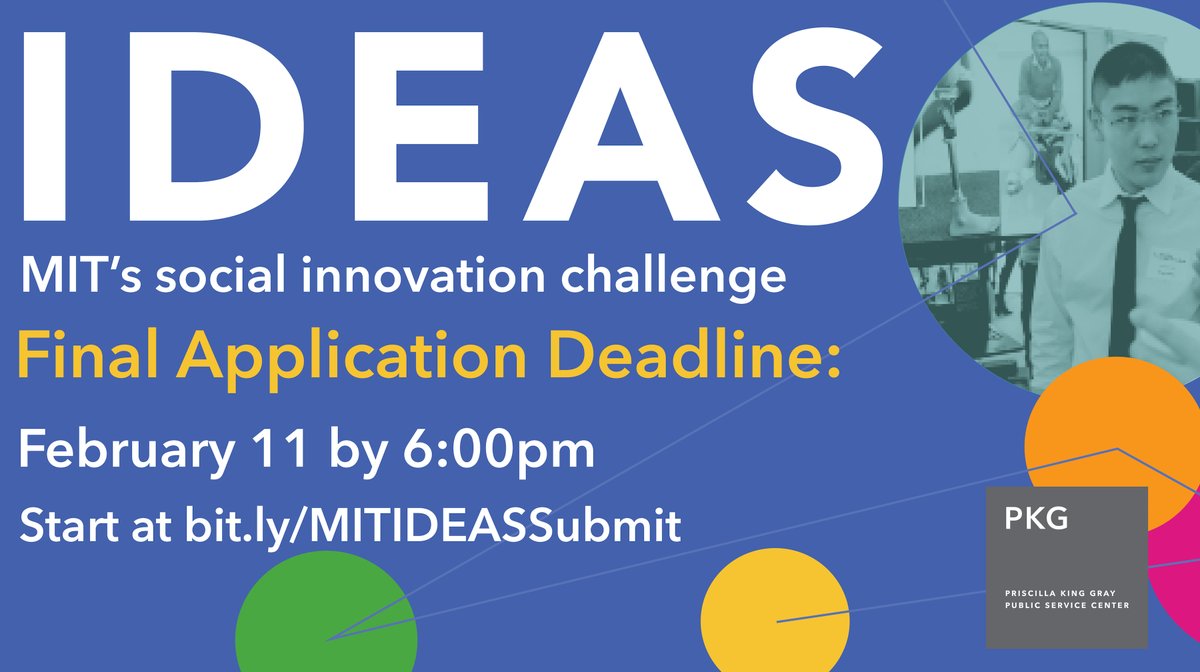 IDEAS

MIT's social innovation challenge

Final Application Deadline:

February 11 by 6:00pm

Start at bit.ly/MITIDEASSubmit

PKG

PRISCILLA KING GRAY PUBLIC SERVICE CENTER